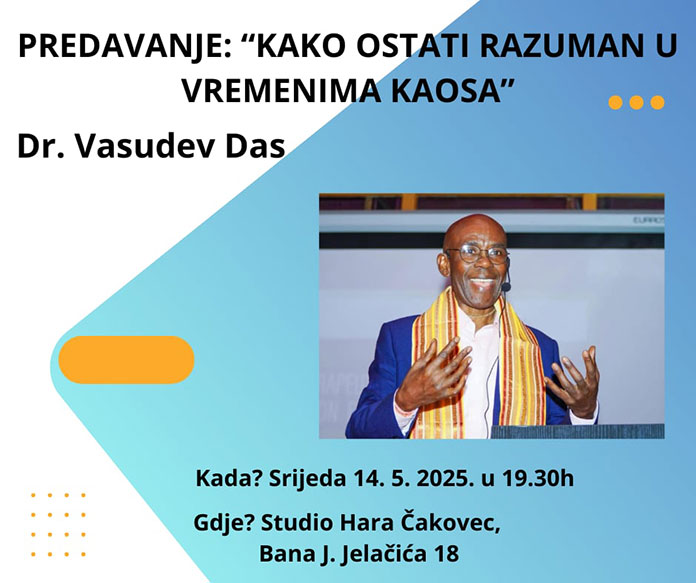 PREDAVANJE: “KAKO OSTATI RAZUMAN U VREMENIMA KAOSA”

Dr. Vasudev Das

Kada? Srijeda 14. 5. 2025. u 19.30h

Gdje? Studio Hara Čakovec, Bana J. Jelačića 18